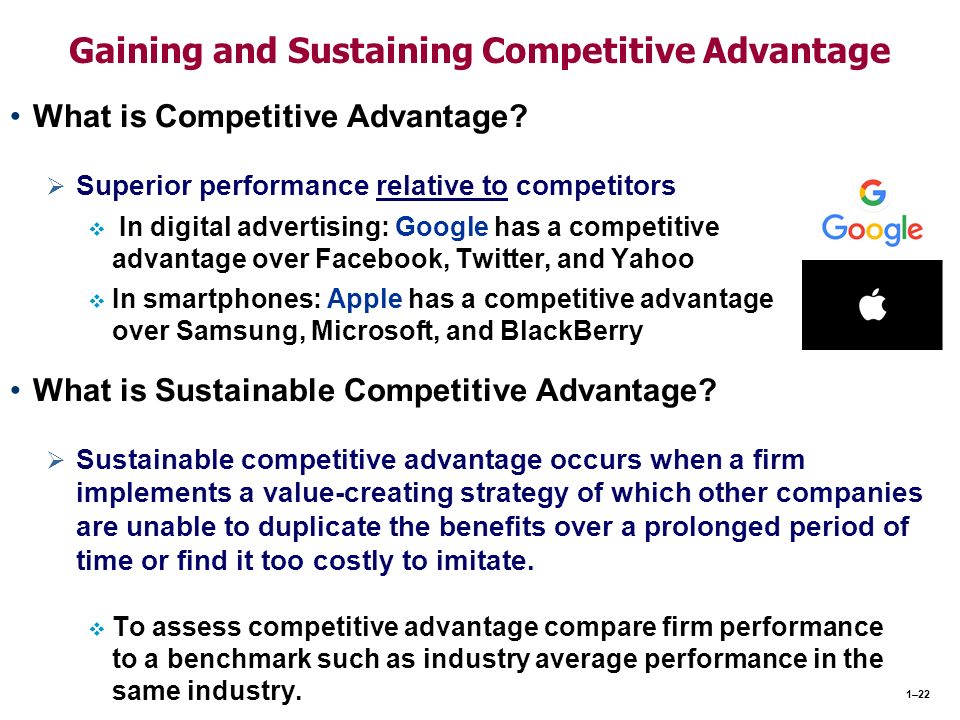 Gaining and Sustaining Competitive Advantage

• What is Competitive Advantage?

➢ Superior performance relative to competitors

❖ In digital advertising: Google has a competitive advantage over Facebook, Twitter, and Yahoo

❖ In smartphones: Apple has a competitive advantage over Samsung, Microsoft, and BlackBerry

G
Google

• What is Sustainable Competitive Advantage?

➢ Sustainable competitive advantage occurs when a firm implements a value-creating strategy of which other companies are unable to duplicate the benefits over a prolonged period of time or find it too costly to imitate.

❖ To assess competitive advantage compare firm performance to a benchmark such as industry average performance in the same industry.

1–22